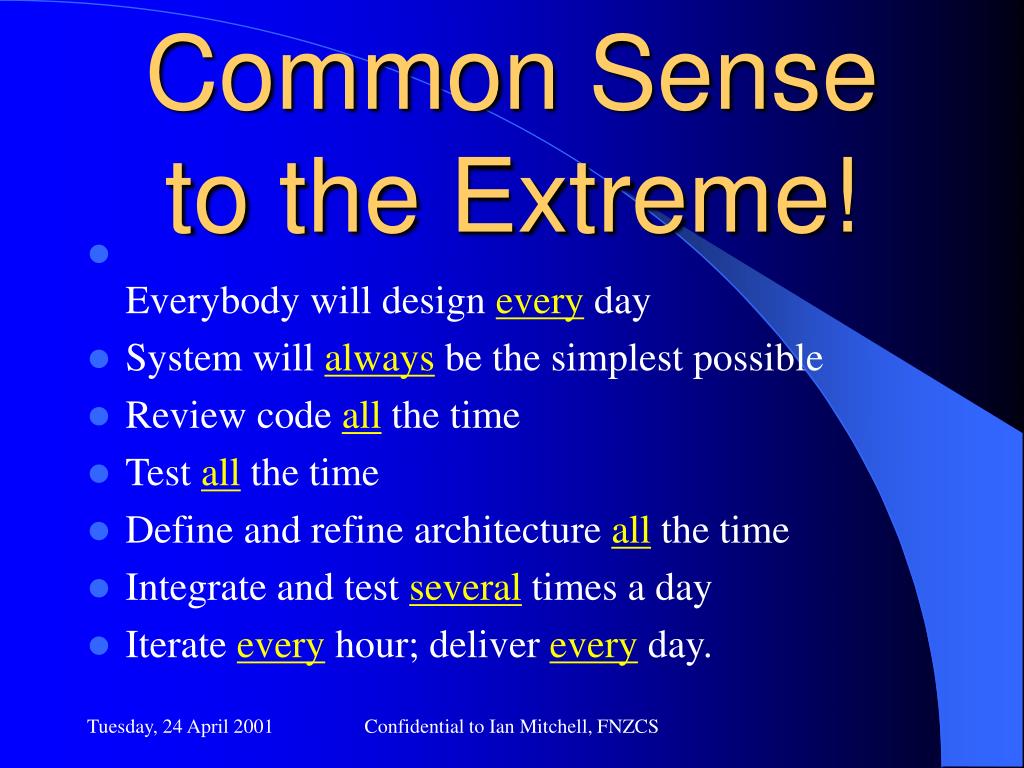 Common Sense to the Extreme!

Everybody will design every day
System will always be the simplest possible
Review code all the time
Test all the time
Define and refine architecture all the time
Integrate and test several times a day
Iterate every hour; deliver every day.

Tuesday, 24 April 2001
Confidential to Ian Mitchell, FNZCS